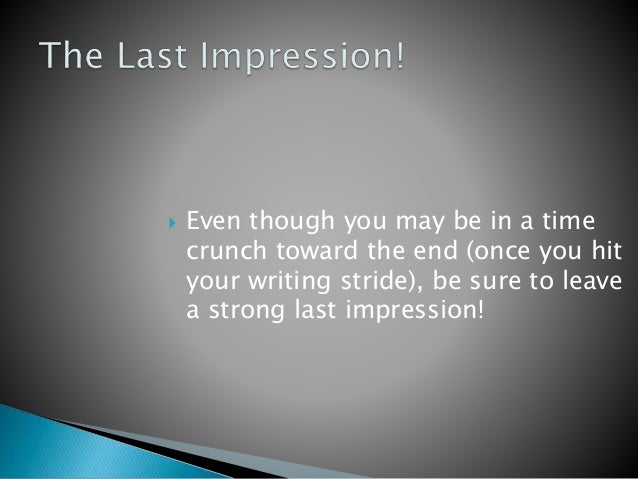 The Last Impression!

Even though you may be in a time crunch toward the end (once you hit your writing stride), be sure to leave a strong last impression!